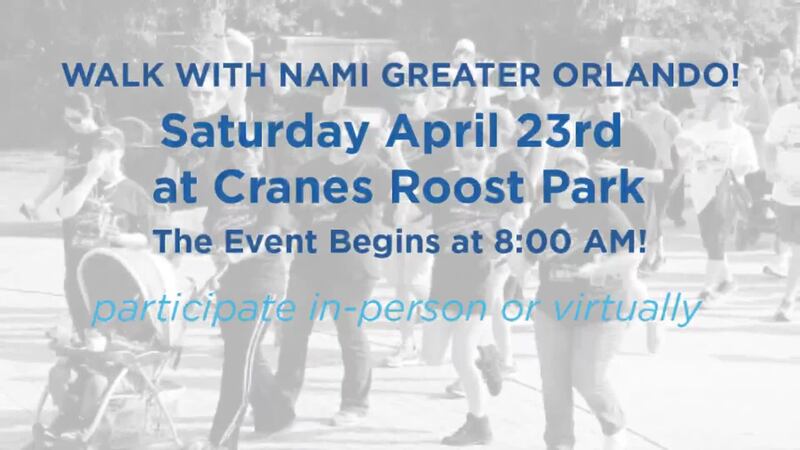 WALK WITH NAMI GREATER ORLANDO!

Saturday April 23rd at Cranes Roost Park

The Event Begins at 8:00 AM!

participate in-person or virtually